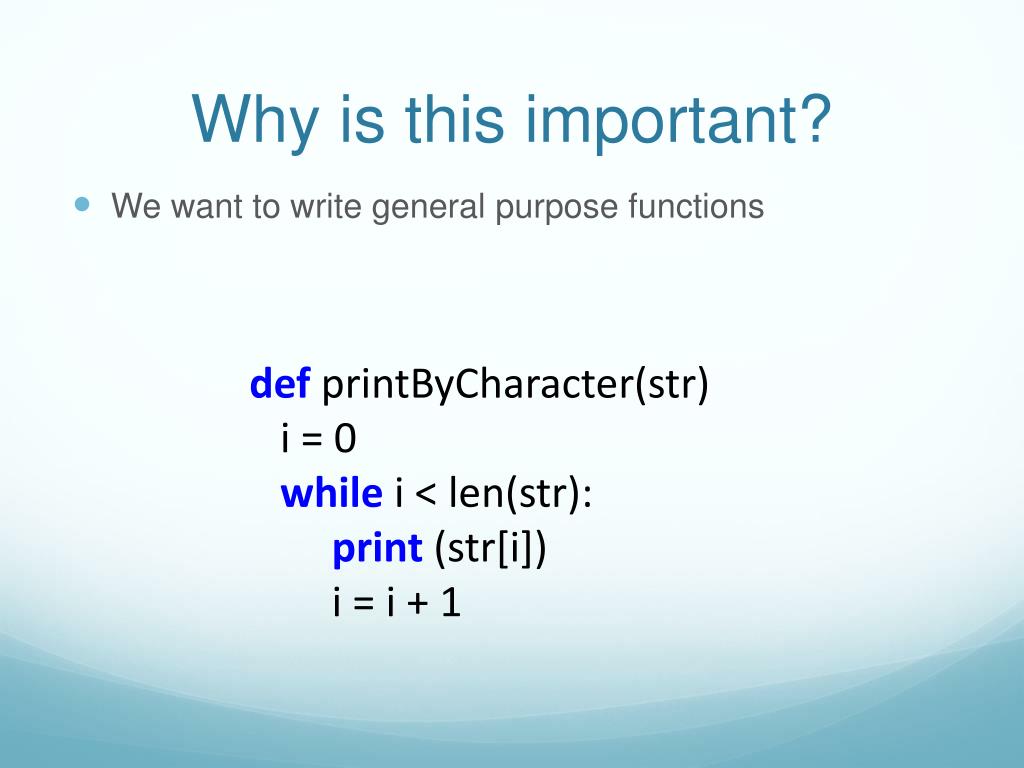 Why is this important?

We want to write general purpose functions

def printByCharacter(str)
  i = 0
  while i < len(str):
     print (str[i])
     i = i + 1